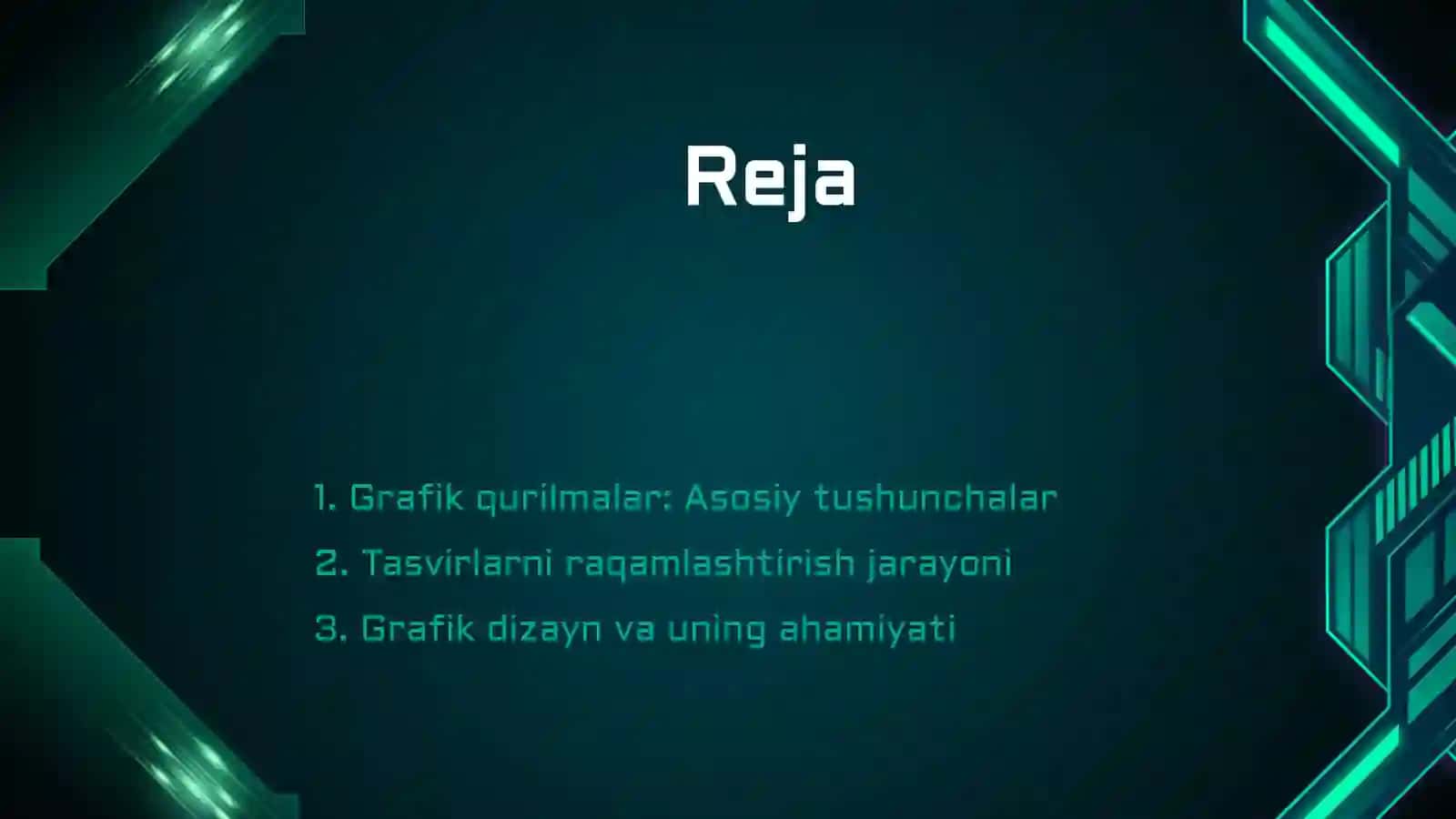 Reja

1. Grafik qurilmalar: Asosiy tushunchalar
2. Tasvirlarni raqamlashtirish jarayoni
3. Grafik dizayn va uning ahamiyati